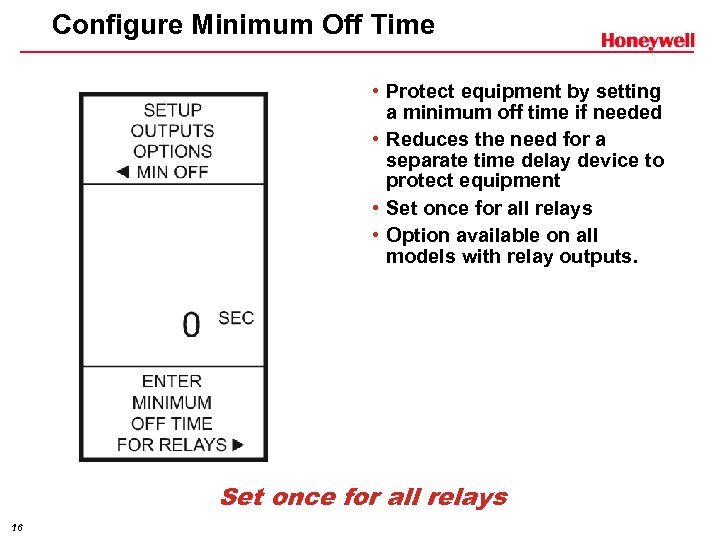 Configure Minimum Off Time

Honeywell

SETUP
OUTPUTS
OPTIONS
◀ MIN OFF

0 SEC

ENTER
MINIMUM
OFF TIME
FOR RELAYS ▶

• Protect equipment by setting a minimum off time if needed
• Reduces the need for a separate time delay device to protect equipment
• Set once for all relays
• Option available on all models with relay outputs.

Set once for all relays

16